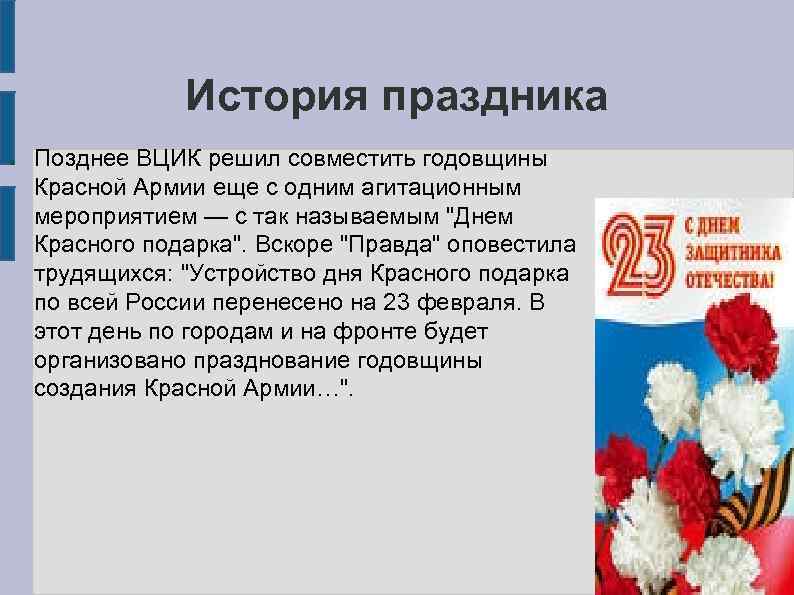 История праздника

Позднее ВЦИК решил совместить годовщины Красной Армии еще с одним агитационным мероприятием — с так называемым "Днем Красного подарка". Вскоре "Правда" оповестила трудящихся: "Устройство дня Красного подарка по всей России перенесено на 23 февраля. В этот день по городам и на фронте будет организовано празднование годовщины создания Красной Армии…".

23 С ДНЕМ ЗАЩИТНИКА ОТЕЧЕСТВА!